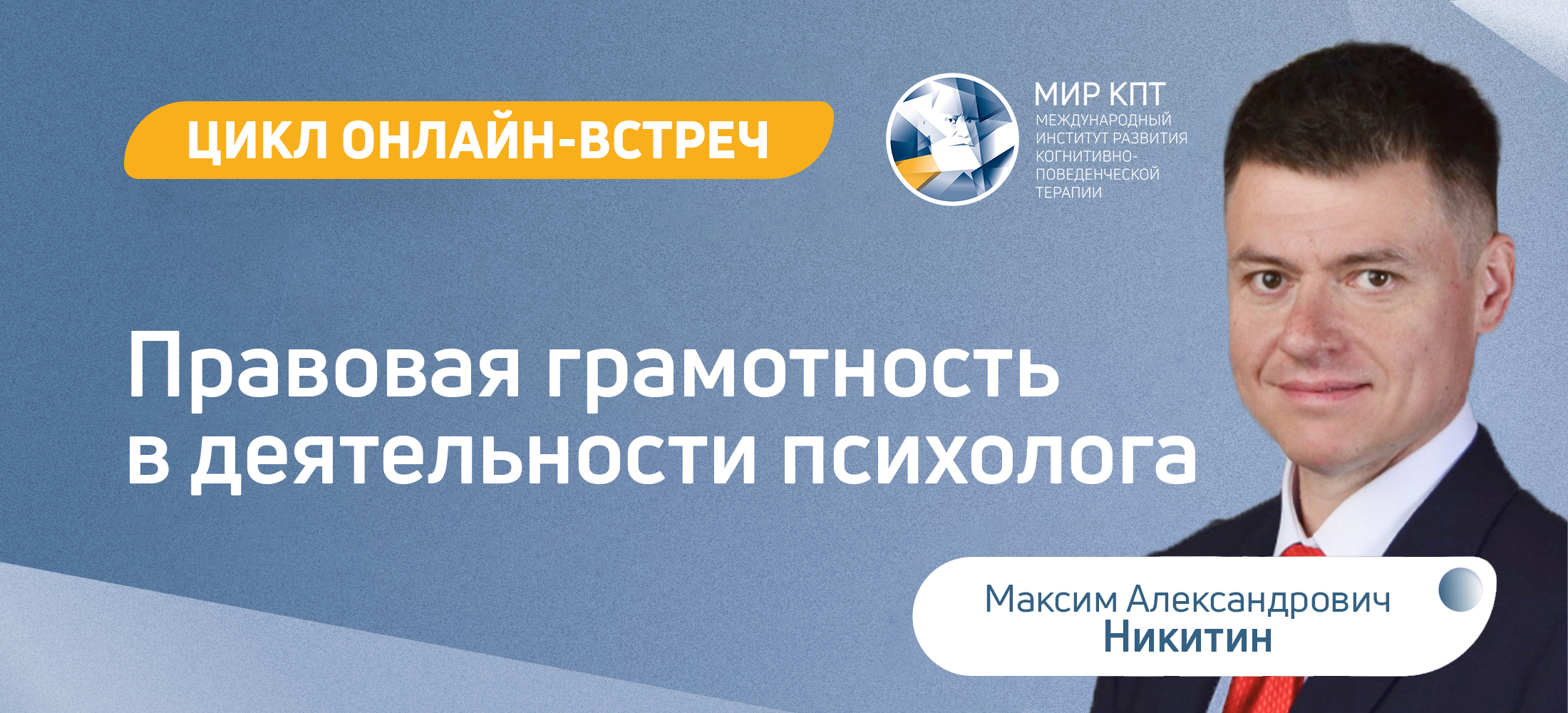 ЦИКЛ ОНЛАЙН-ВСТРЕЧ

МИР КПТ
МЕЖДУНАРОДНЫЙ ИНСТИТУТ РАЗВИТИЯ КОГНИТИВНО-ПОВЕДЕНЧЕСКОЙ ТЕРАПИИ

Правовая грамотность в деятельности психолога

Максим Александрович
Никитин